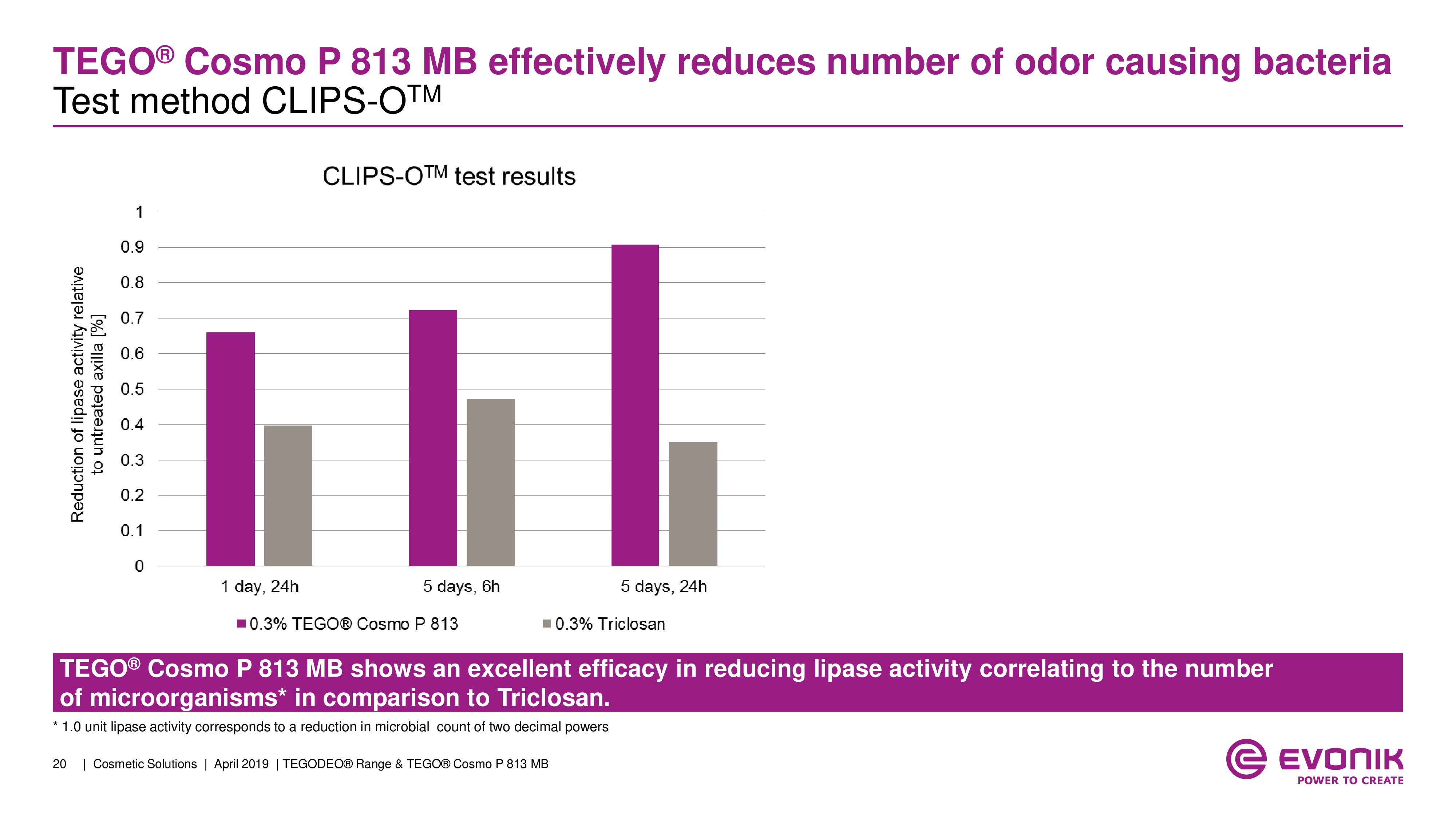 TEGO® Cosmo P 813 MB effectively reduces number of odor causing bacteria
Test method CLIPS-O™

CLIPS-O™ test results

Reduction of lipase activity relative to untreated axilla [%]

1
0.9
0.8
0.7
0.6
0.5
0.4
0.3
0.2
0.1
0

1 day, 24h
5 days, 6h
5 days, 24h

0.3% TEGO® Cosmo P 813
0.3% Triclosan

TEGO® Cosmo P 813 MB shows an excellent efficacy in reducing lipase activity correlating to the number of microorganisms* in comparison to Triclosan.

* 1.0 unit lipase activity corresponds to a reduction in microbial count of two decimal powers

20 | Cosmetic Solutions | April 2019 | TEGODEO® Range & TEGO® Cosmo P 813 MB

EVONIK
POWER TO CREATE